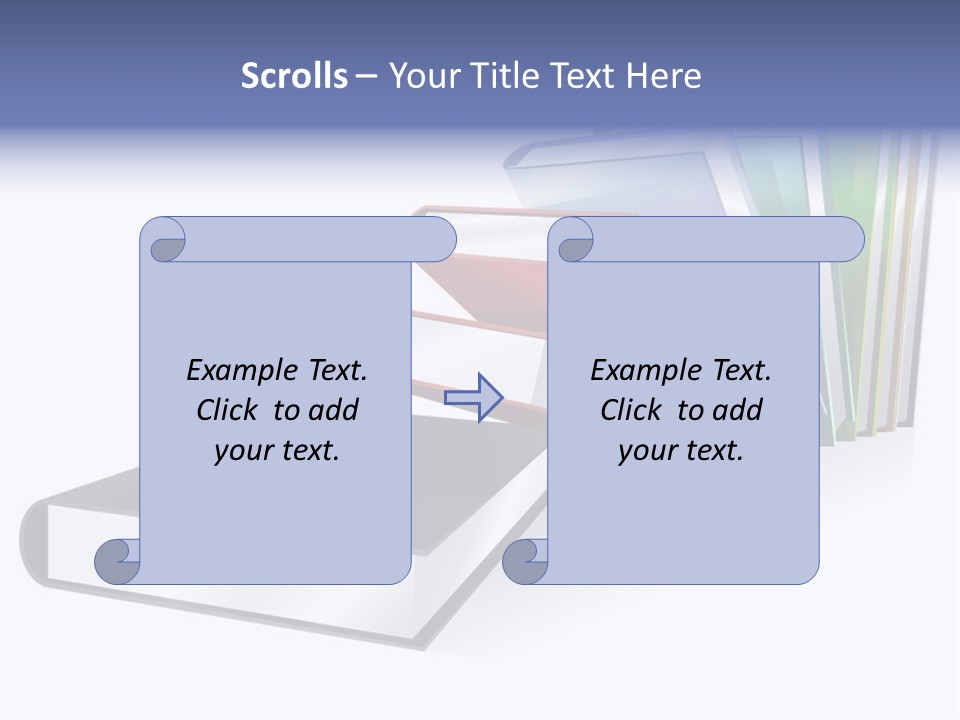 Scrolls – Your Title Text Here

Example Text. Click to add your text.

Example Text. Click to add your text.